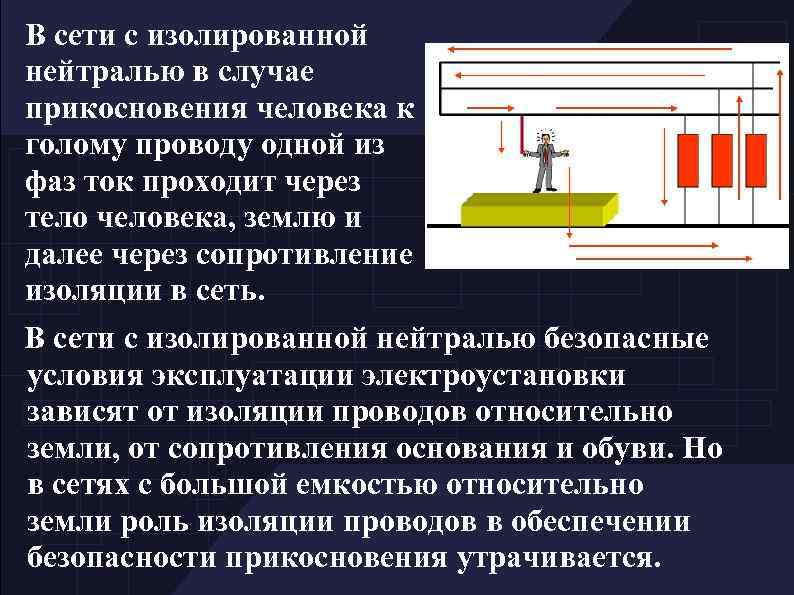 В сети с изолированной нейтралью в случае прикосновения человека к голому проводу одной из фаз ток проходит через тело человека, землю и далее через сопротивление изоляции в сеть.

В сети с изолированной нейтралью безопасные условия эксплуатации электроустановки зависят от изоляции проводов относительно земли, от сопротивления основания и обуви. Но в сетях с большой емкостью относительно земли роль изоляции проводов в обеспечении безопасности прикосновения утрачивается.